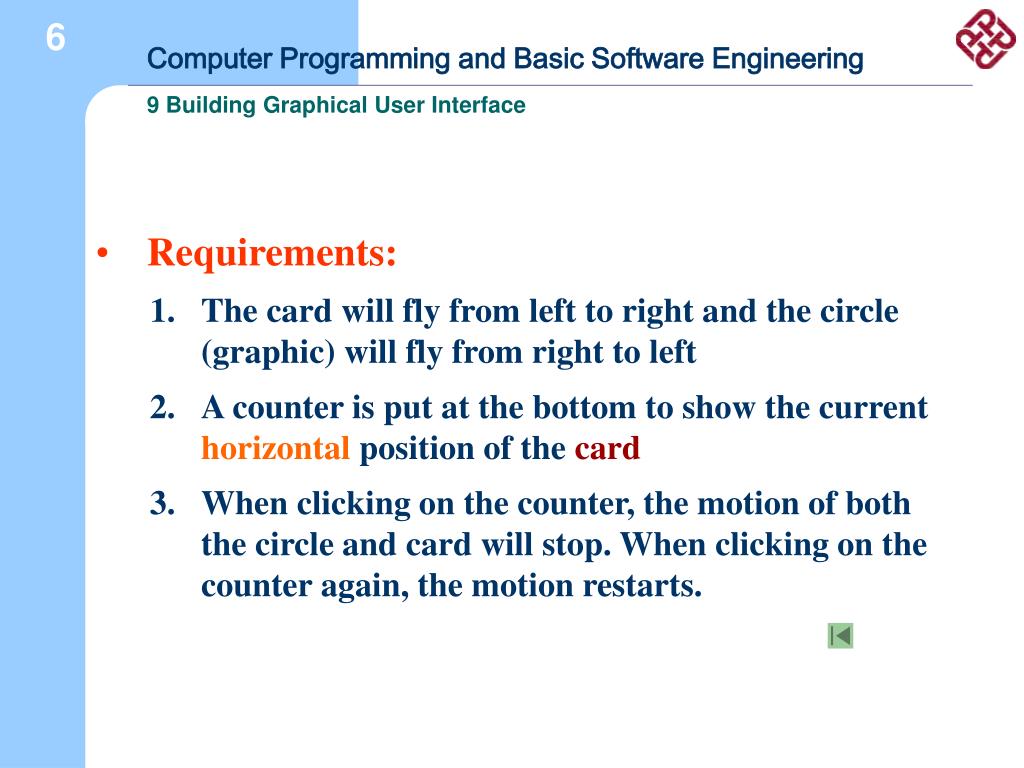 6

Computer Programming and Basic Software Engineering

9 Building Graphical User Interface

• Requirements:

1. The card will fly from left to right and the circle (graphic) will fly from right to left

2. A counter is put at the bottom to show the current horizontal position of the card

3. When clicking on the counter, the motion of both the circle and card will stop. When clicking on the counter again, the motion restarts.